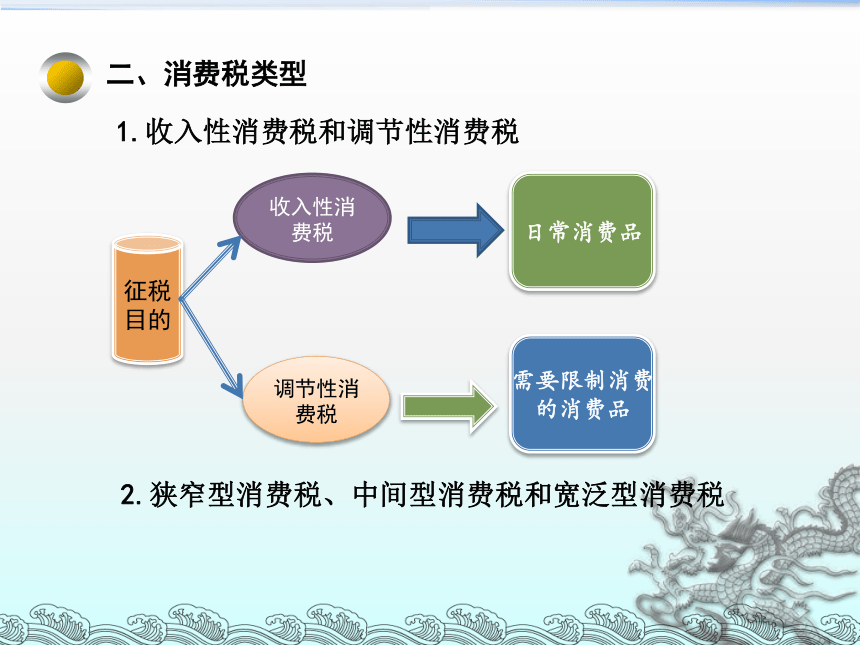 二、消费税类型

1. 收入性消费税和调节性消费税

征税目的

收入性消费税

日常消费品

调节性消费税

需要限制消费的消费品

2. 狭窄型消费税、中间型消费税和宽泛型消费税